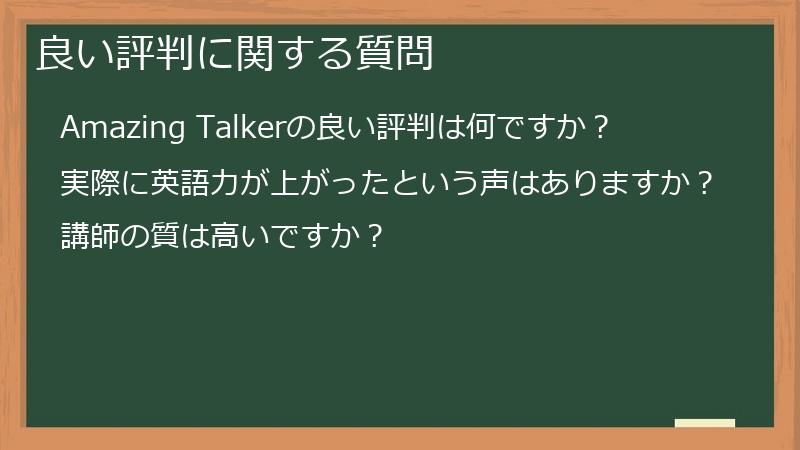 良い評判に関する質問

Amazing Talkerの良い評判は何ですか？

実際に英語力が上がったという声はありますか？

講師の質は高いですか？